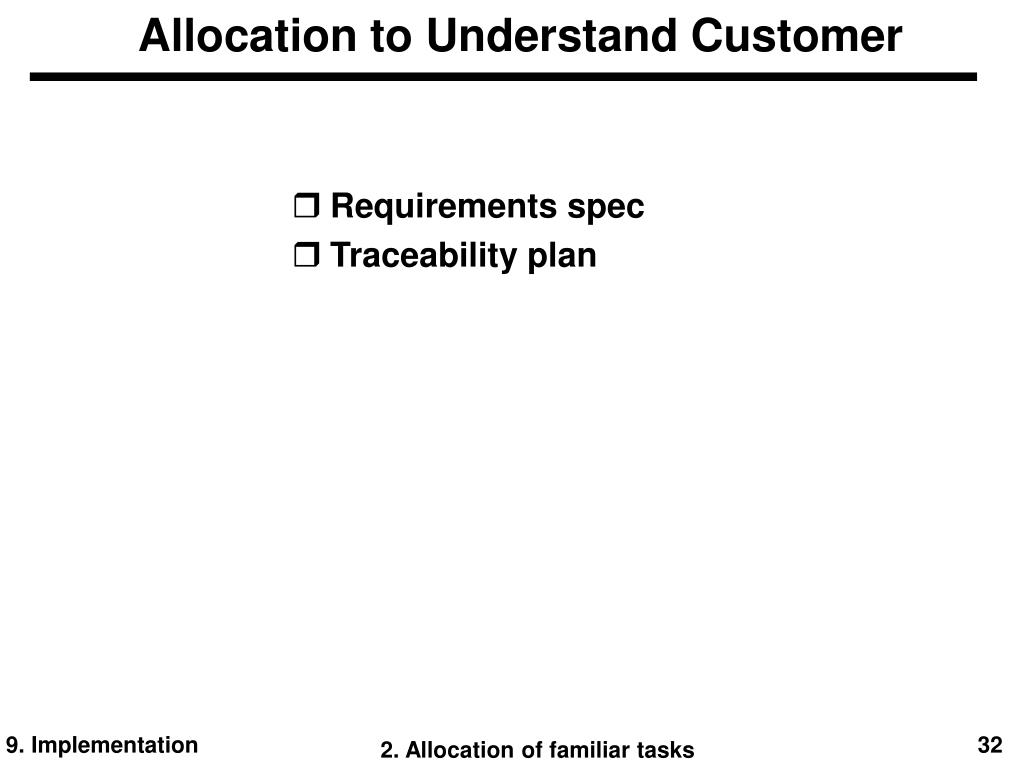 Allocation to Understand Customer

❒ Requirements spec
❒ Traceability plan

9. Implementation

2. Allocation of familiar tasks

32